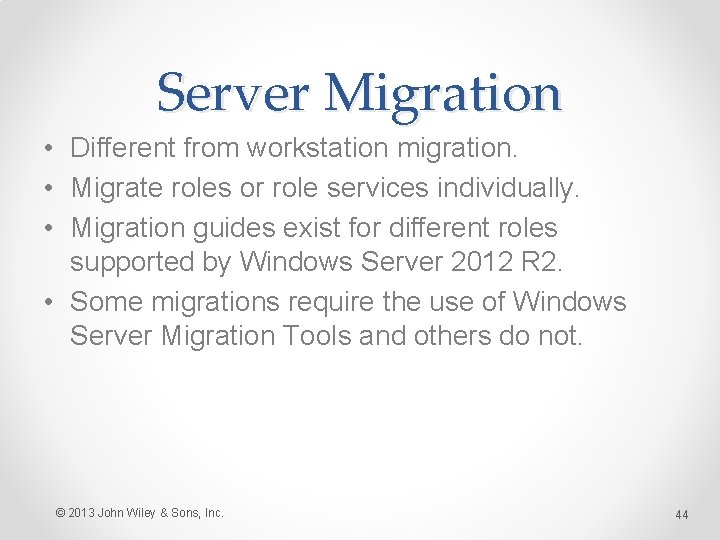 Server Migration

• Different from workstation migration.
• Migrate roles or role services individually.
• Migration guides exist for different roles supported by Windows Server 2012 R2.
• Some migrations require the use of Windows Server Migration Tools and others do not.

© 2013 John Wiley & Sons, Inc.

44